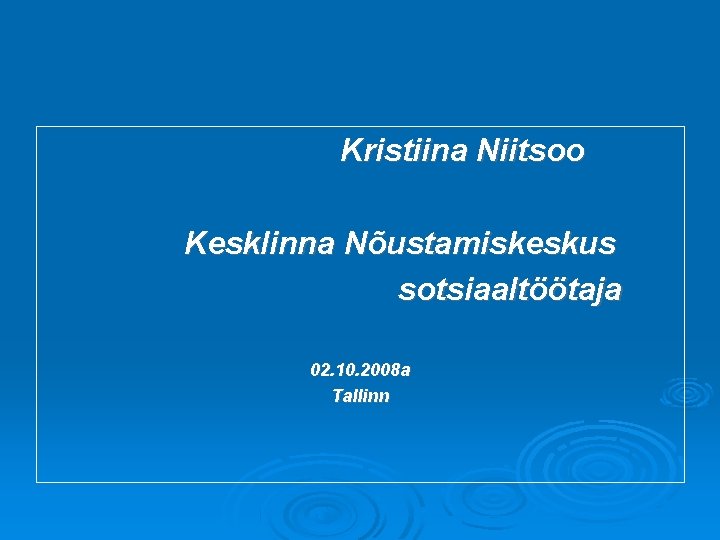 Kristiina Niitsoo

Kesklinna Nõustamiskeskus sotsiaaltöötaja

02.10.2008a
Tallinn